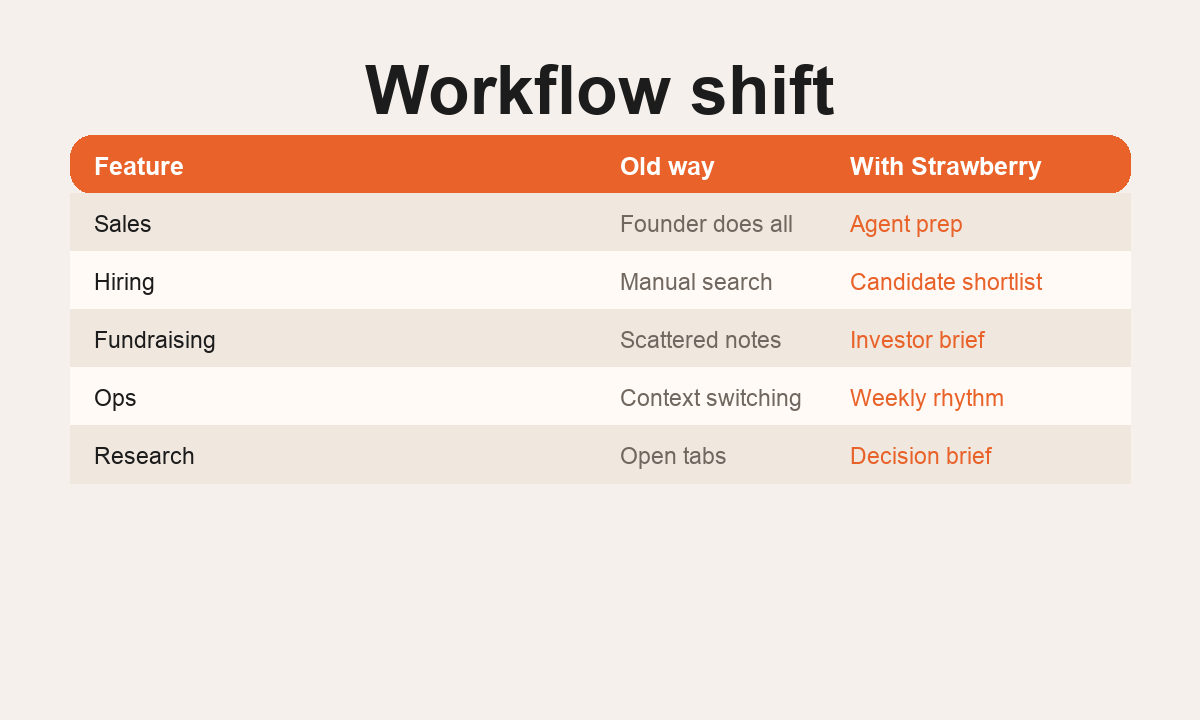 Workflow shift

| Feature | Old way | With Strawberry |
|---|---|---|
| Sales | Founder does all | Agent prep |
| Hiring | Manual search | Candidate shortlist |
| Fundraising | Scattered notes | Investor brief |
| Ops | Context switching | Weekly rhythm |
| Research | Open tabs | Decision brief |